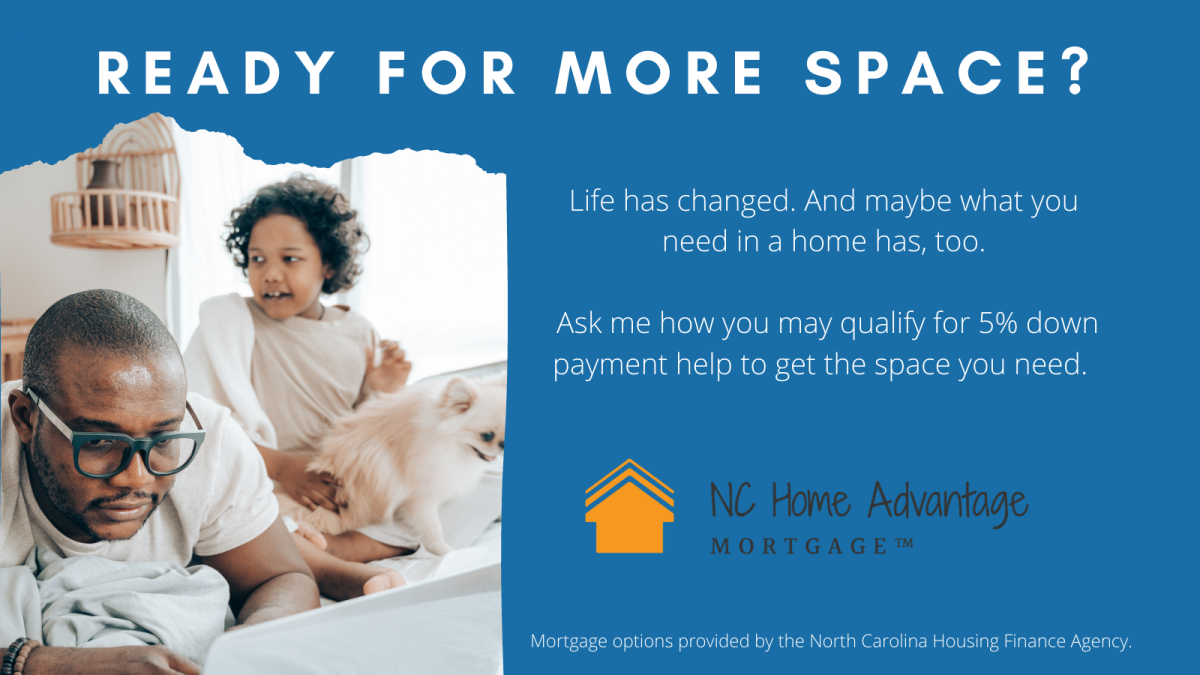 READY FOR MORE SPACE?

Life has changed. And maybe what you need in a home has, too.

Ask me how you may qualify for 5% down payment help to get the space you need.

NC Home Advantage
MORTGAGE™

Mortgage options provided by the North Carolina Housing Finance Agency.